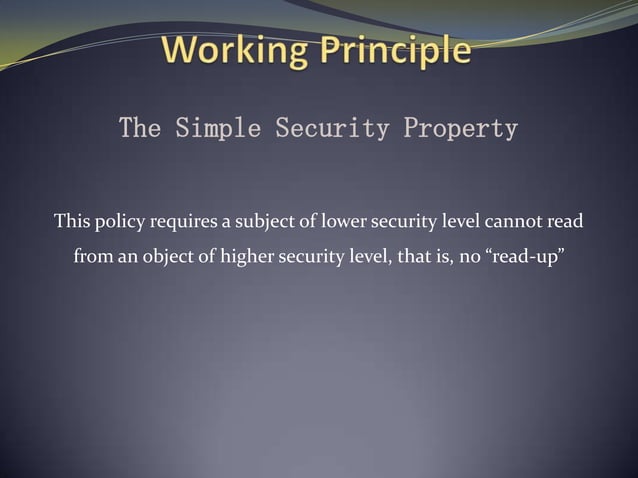 Working Principle

The Simple Security Property

This policy requires a subject of lower security level cannot read from an object of higher security level, that is, no “read-up”